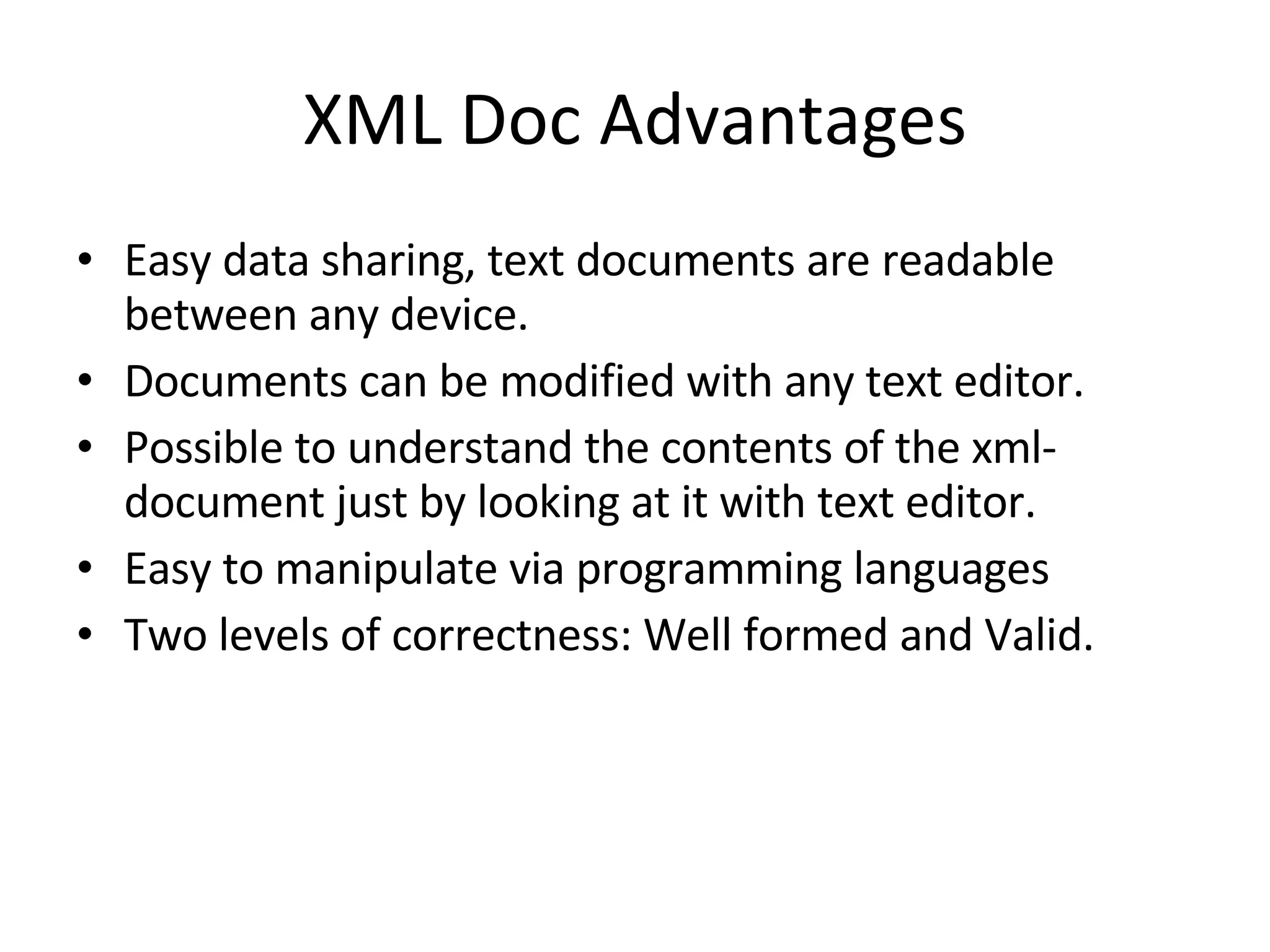 XML Doc Advantages

• Easy data sharing, text documents are readable between any device.
• Documents can be modified with any text editor.
• Possible to understand the contents of the xml-document just by looking at it with text editor.
• Easy to manipulate via programming languages
• Two levels of correctness: Well formed and Valid.